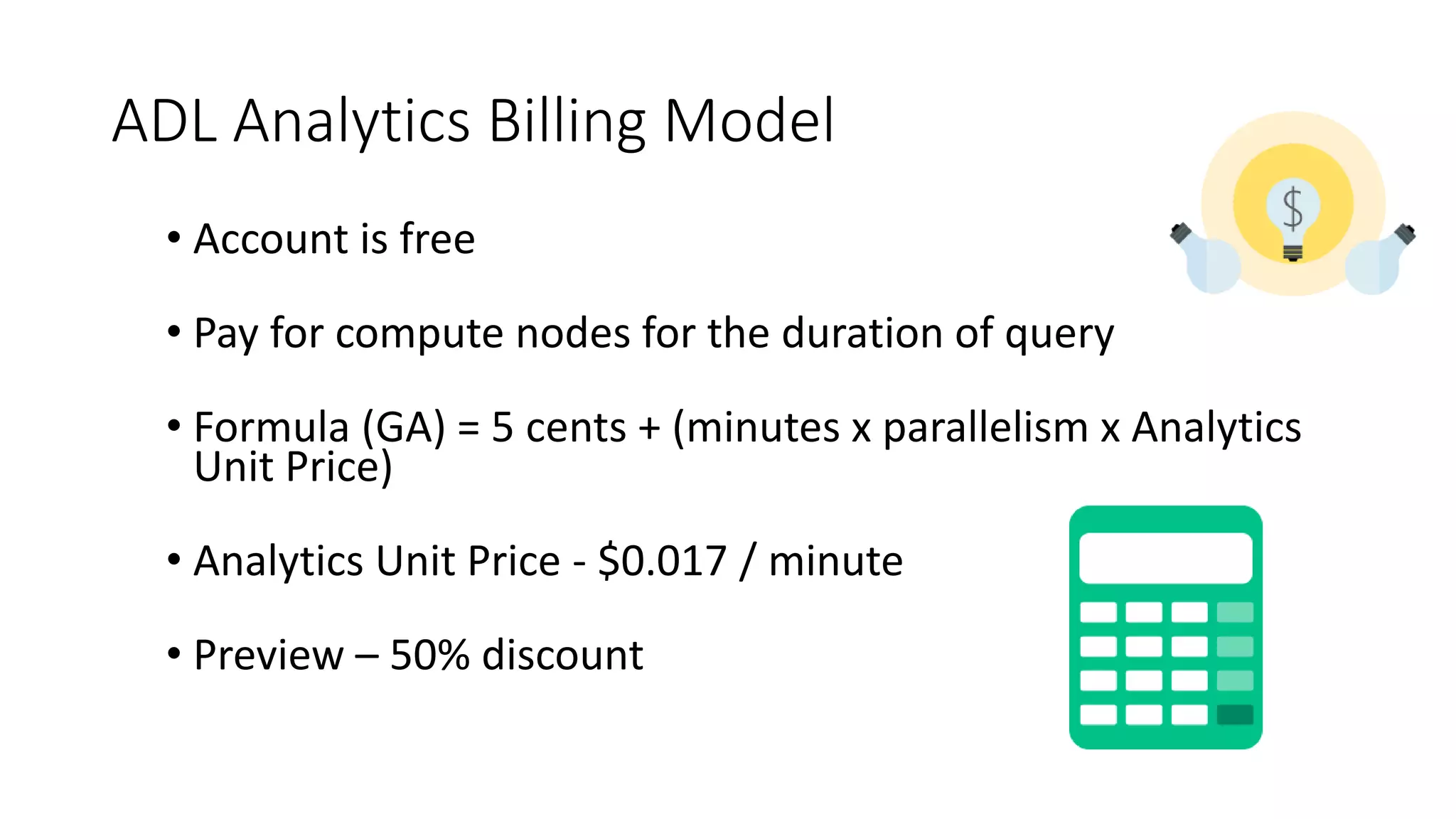 ADL Analytics Billing Model

$

• Account is free

• Pay for compute nodes for the duration of query

• Formula (GA) = 5 cents + (minutes x parallelism x Analytics Unit Price)

• Analytics Unit Price - $0.017 / minute

• Preview – 50% discount